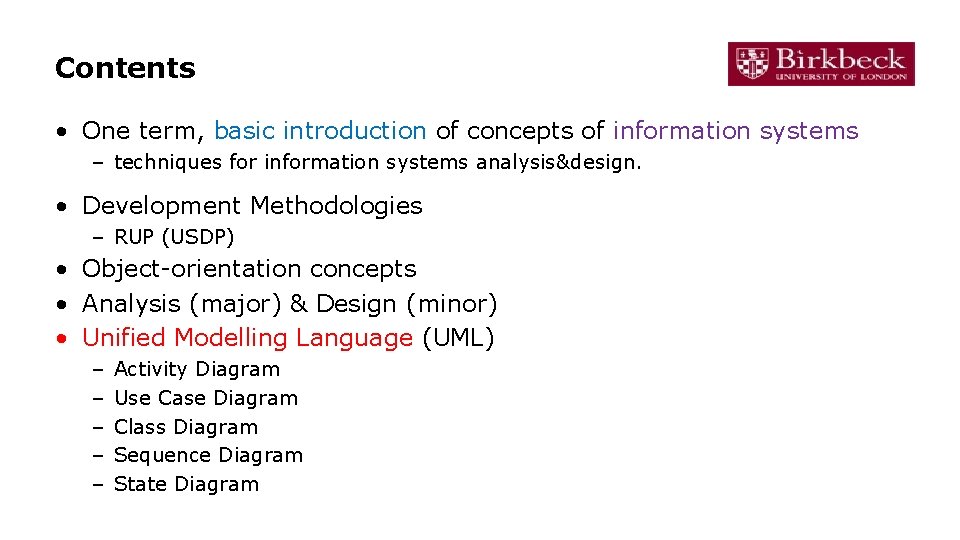 Contents

Birkbeck
UNIVERSITY OF LONDON

• One term, basic introduction of concepts of information systems
– techniques for information systems analysis&design.

• Development Methodologies
– RUP (USDP)

• Object-orientation concepts
• Analysis (major) & Design (minor)
• Unified Modelling Language (UML)
– Activity Diagram
– Use Case Diagram
– Class Diagram
– Sequence Diagram
– State Diagram